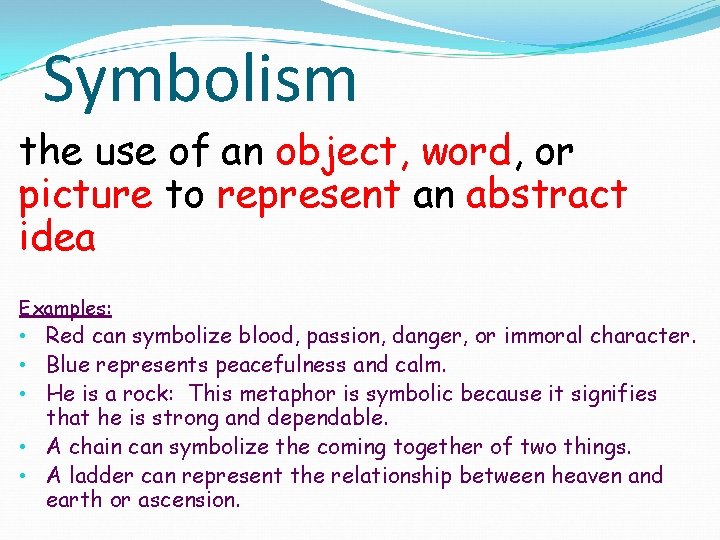 Symbolism

the use of an object, word, or picture to represent an abstract idea

Examples:
• Red can symbolize blood, passion, danger, or immoral character.
• Blue represents peacefulness and calm.
• He is a rock: This metaphor is symbolic because it signifies that he is strong and dependable.
• A chain can symbolize the coming together of two things.
• A ladder can represent the relationship between heaven and earth or ascension.